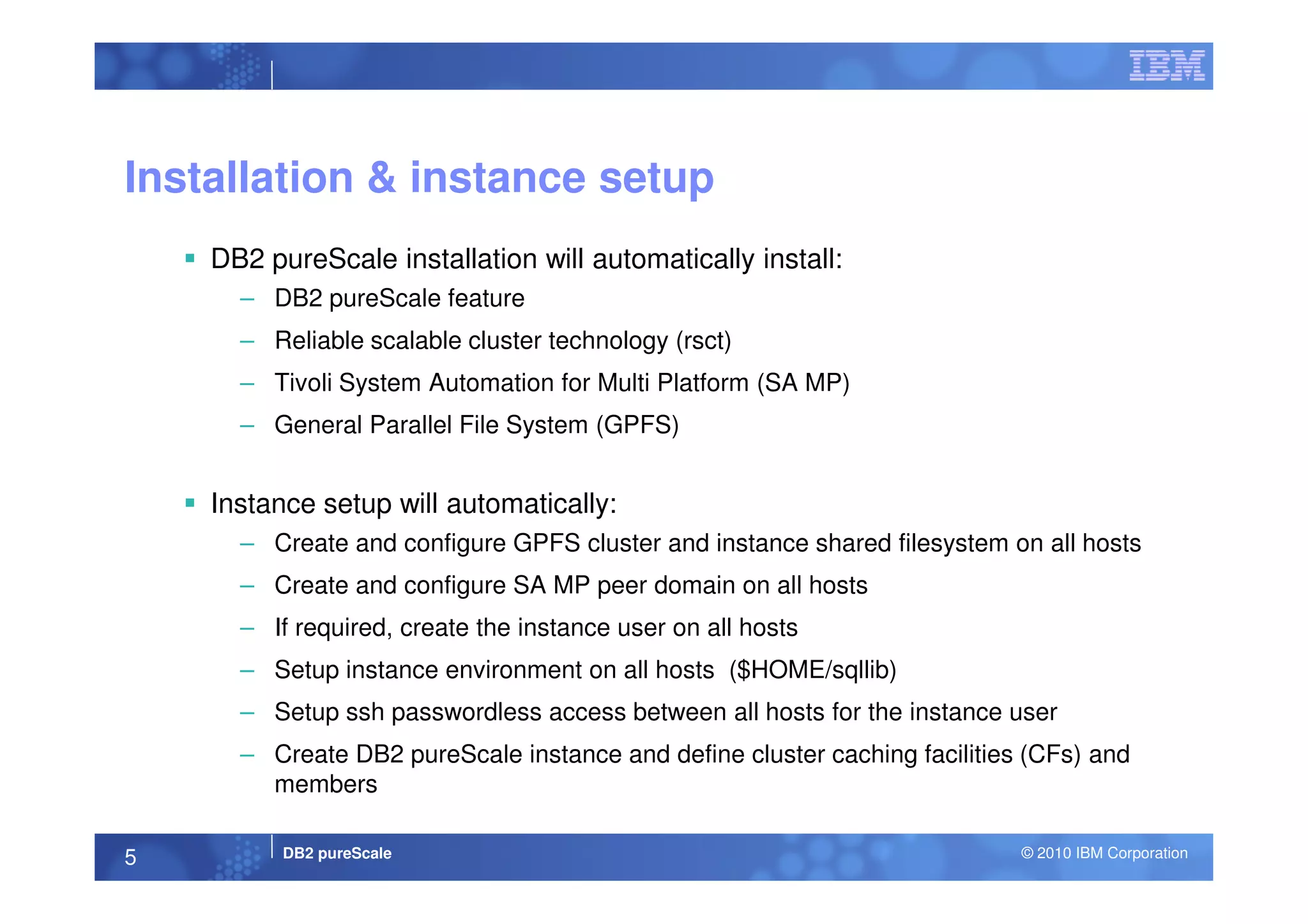 IBM

Installation & instance setup

▪ DB2 pureScale installation will automatically install:
– DB2 pureScale feature
– Reliable scalable cluster technology (rsct)
– Tivoli System Automation for Multi Platform (SA MP)
– General Parallel File System (GPFS)

▪ Instance setup will automatically:
– Create and configure GPFS cluster and instance shared filesystem on all hosts
– Create and configure SA MP peer domain on all hosts
– If required, create the instance user on all hosts
– Setup instance environment on all hosts ($HOME/sqllib)
– Setup ssh passwordless access between all hosts for the instance user
– Create DB2 pureScale instance and define cluster caching facilities (CFs) and members

5 DB2 pureScale © 2010 IBM Corporation